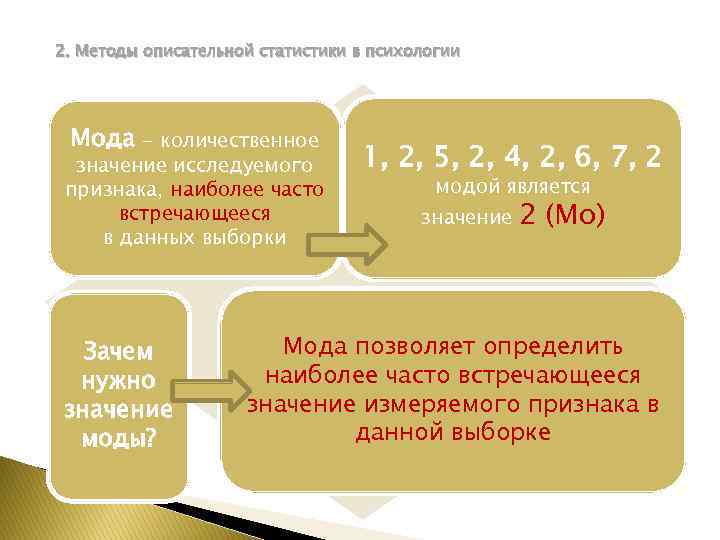 2. Методы описательной статистики в психологии

Мода – количественное значение исследуемого признака, наиболее часто встречающееся в данных выборки

1, 2, 5, 2, 4, 2, 6, 7, 2
модой является значение 2 (Мо)

Зачем нужно значение моды?

Мода позволяет определить наиболее часто встречающееся значение измеряемого признака в данной выборке